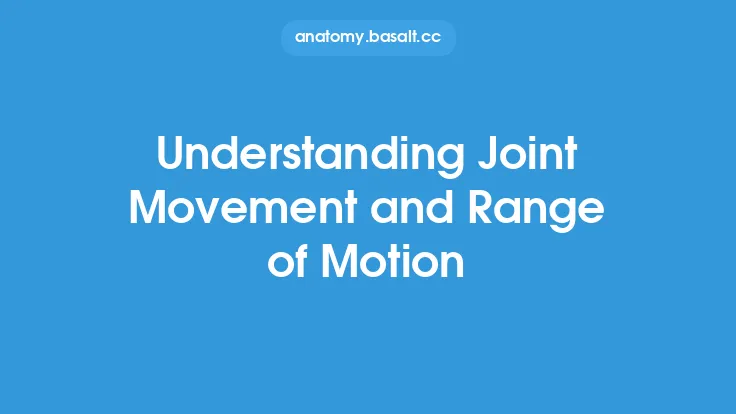 anatomy.basalt.cc

Understanding Joint Movement and Range of Motion